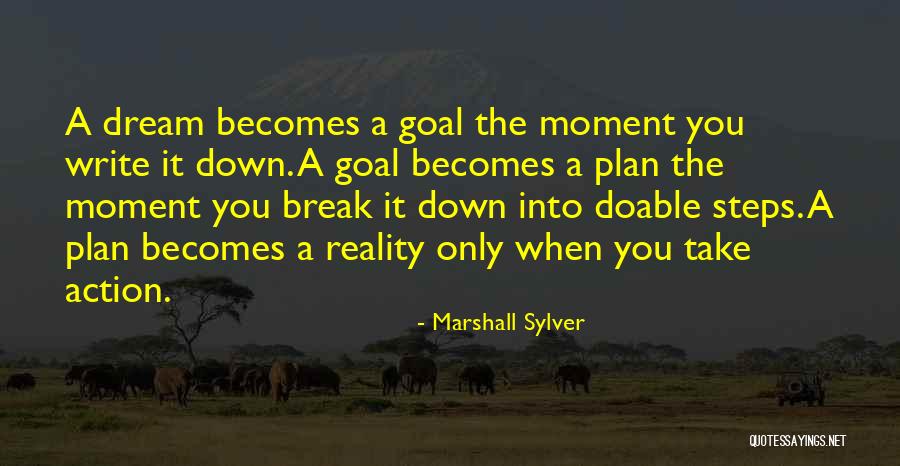 A dream becomes a goal the moment you write it down. A goal becomes a plan the moment you break it down into doable steps. A plan becomes a reality only when you take action.

- Marshall Sylver

QUOTESSAYINGS.NET